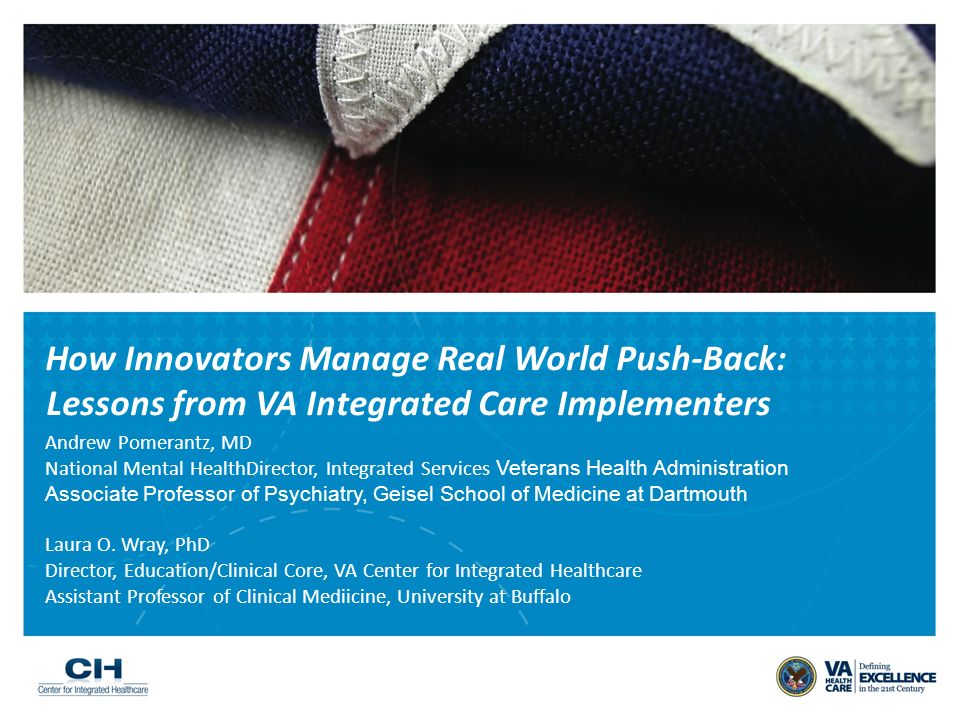 How Innovators Manage Real World Push-Back: Lessons from VA Integrated Care Implementers

Andrew Pomerantz, MD
National Mental HealthDirector, Integrated Services Veterans Health Administration
Associate Professor of Psychiatry, Geisel School of Medicine at Dartmouth

Laura O. Wray, PhD
Director, Education/Clinical Core, VA Center for Integrated Healthcare
Assistant Professor of Clinical Mediicine, University at Buffalo

CIH
Center for Integrated Healthcare

VA HEALTH CARE Defining EXCELLENCE in the 21st Century